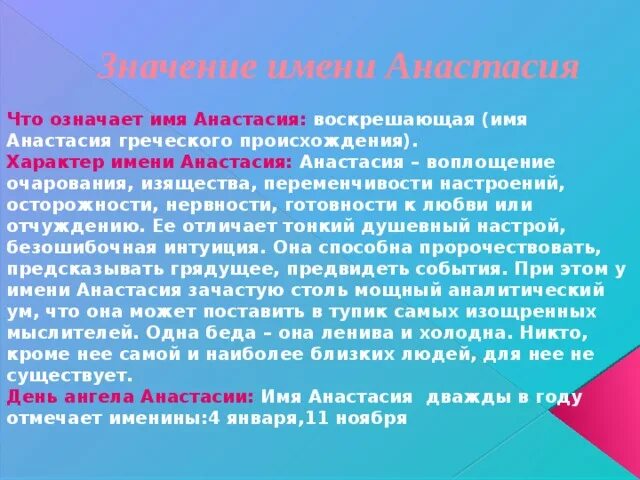 Значение имени Анастасия

Что означает имя Анастасия: воскрешающая (имя Анастасия греческого происхождения).
Характер имени Анастасия: Анастасия – воплощение очарования, изящества, переменчивости настроений, осторожности, нервности, готовности к любви или отчуждению. Ее отличает тонкий душевный настрой, безошибочная интуиция. Она способна пророчествовать, предсказывать грядущее, предвидеть события. При этом у имени Анастасия зачастую столь мощный аналитический ум, что она может поставить в тупик самых изощренных мыслителей. Одна беда – она ленива и холодна. Никто, кроме нее самой и наиболее близких людей, для нее не существует.
День ангела Анастасии: Имя Анастасия дважды в году отмечает именины:4 января,11 ноября